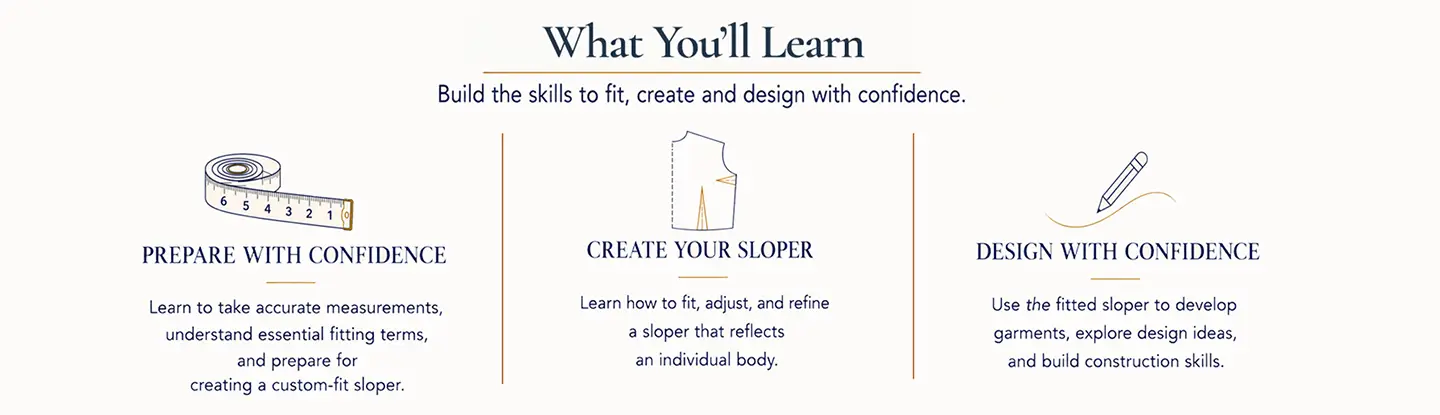 What You'll Learn

Build the skills to fit, create and design with confidence.

6 5 4 3 2 1

PREPARE WITH CONFIDENCE

Learn to take accurate measurements, understand essential fitting terms, and prepare for creating a custom-fit sloper.

CREATE YOUR SLOPER

Learn how to fit, adjust, and refine a sloper that reflects an individual body.

DESIGN WITH CONFIDENCE

Use the fitted sloper to develop garments, explore design ideas, and build construction skills.